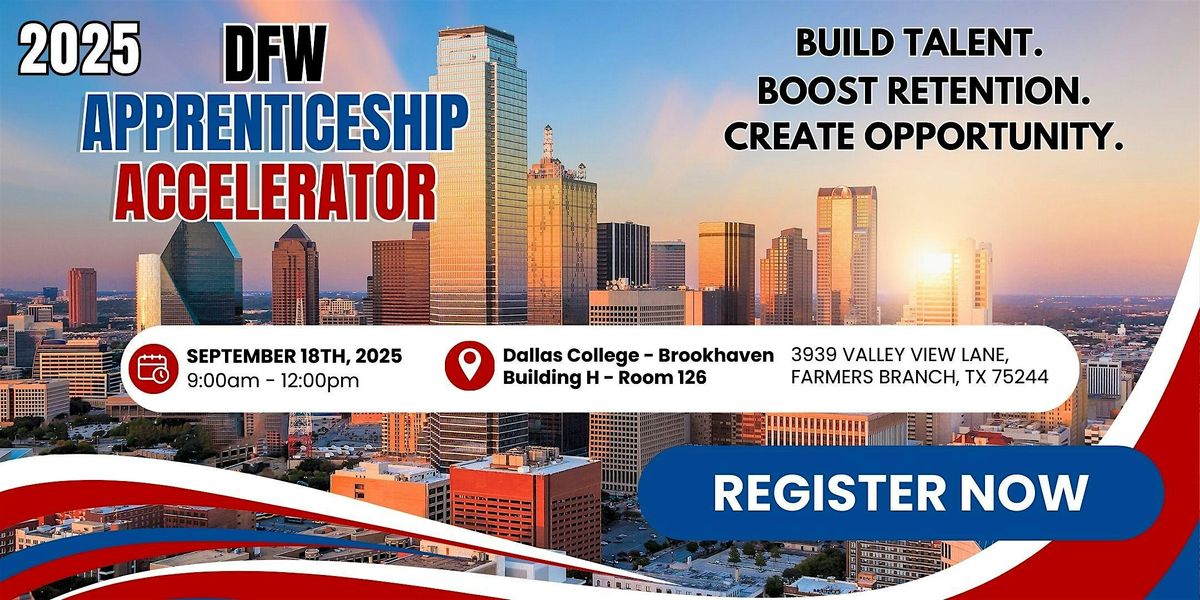 2025 DFW APPRENTICESHIP ACCELERATOR

BUILD TALENT.
BOOST RETENTION.
CREATE OPPORTUNITY.

SEPTEMBER 18TH, 2025
9:00am - 12:00pm

Dallas College - Brookhaven
Building H - Room 126

3939 VALLEY VIEW LANE,
FARMERS BRANCH, TX 75244

REGISTER NOW